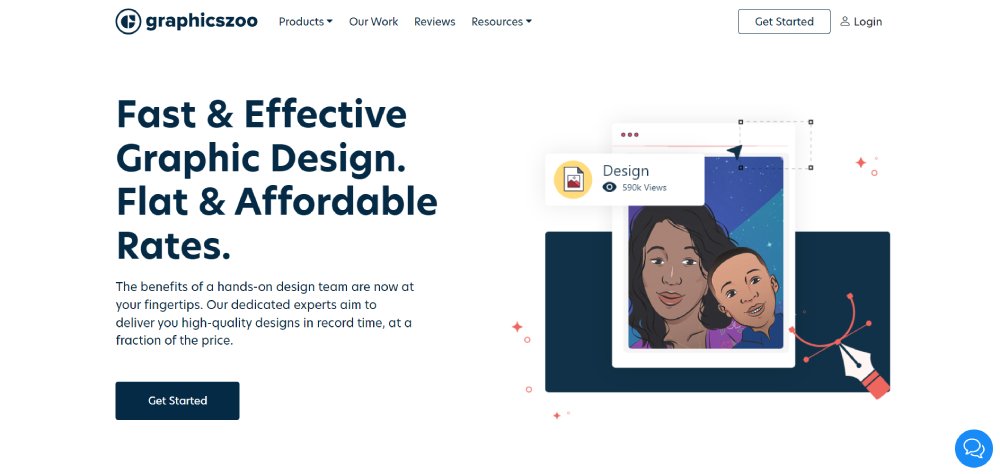 graphicszoo Products Our Work Reviews Resources Get Started Login

Fast & Effective Graphic Design. Flat & Affordable Rates.

The benefits of a hands-on design team are now at your fingertips. Our dedicated experts aim to deliver you high-quality designs in record time, at a fraction of the price.

Get Started

Design
590k Views